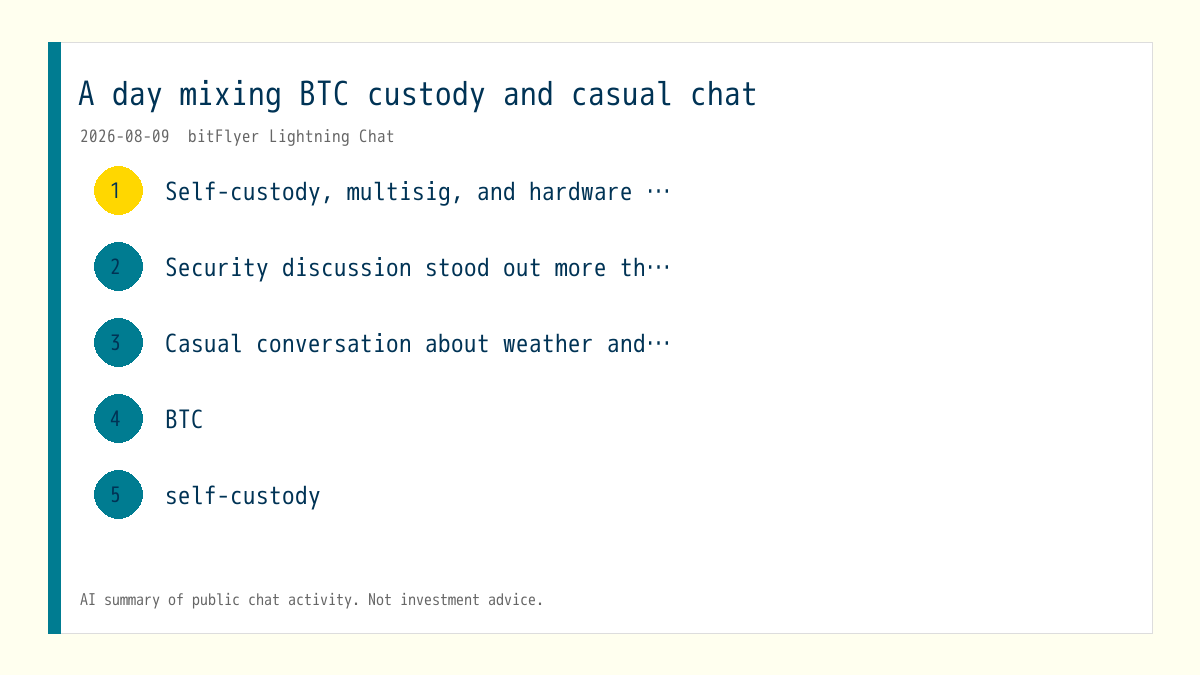 A day mixing BTC custody and casual chat

2026-08-09 bitFlyer Lightning Chat

1 Self-custody, multisig, and hardware …

2 Security discussion stood out more th…

3 Casual conversation about weather and…

4 BTC

5 self-custody

AI summary of public chat activity. Not investment advice.